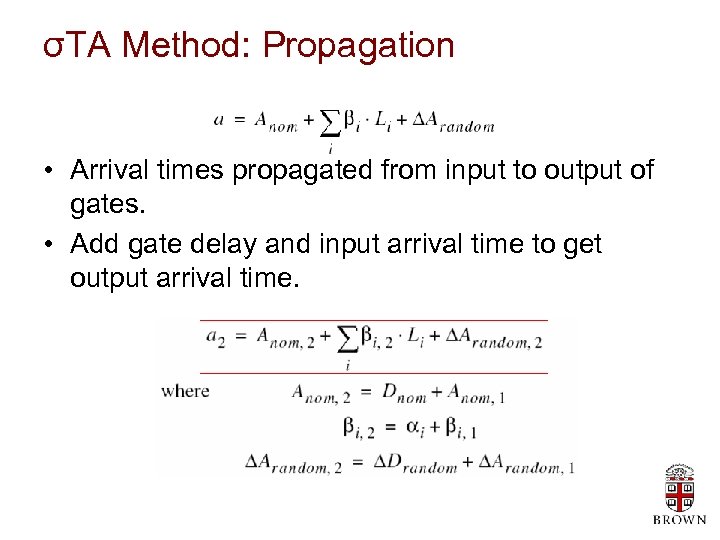 σTA Method: Propagation

$a = A_{nom} + \sum_{i} \beta_i \cdot L_i + \Delta A_{random}$

• Arrival times propagated from input to output of gates.

• Add gate delay and input arrival time to get output arrival time.

$a_2 = A_{nom,2} + \sum_{i} \beta_{i,2} \cdot L_i + \Delta A_{random,2}$

where $A_{nom,2} = D_{nom} + A_{nom,1}$

$\beta_{i,2} = \alpha_i + \beta_{i,1}$

$\Delta A_{random,2} = \Delta D_{random} + \Delta A_{random,1}$

BROWN